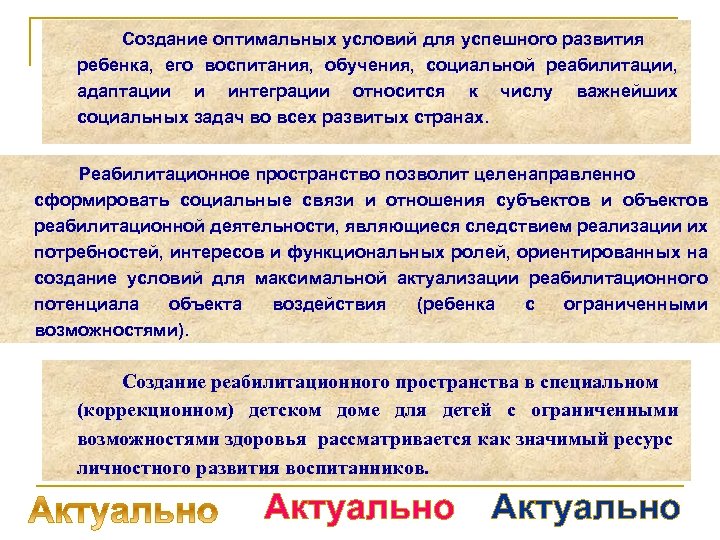 Создание оптимальных условий для успешного развития ребенка, его воспитания, обучения, социальной реабилитации, адаптации и интеграции относится к числу важнейших социальных задач во всех развитых странах.

Реабилитационное пространство позволит целенаправленно сформировать социальные связи и отношения субъектов и объектов реабилитационной деятельности, являющиеся следствием реализации их потребностей, интересов и функциональных ролей, ориентированных на создание условий для максимальной актуализации реабилитационного потенциала объекта воздействия (ребенка с ограниченными возможностями).

Создание реабилитационного пространства в специальном (коррекционном) детском доме для детей с ограниченными возможностями здоровья рассматривается как значимый ресурс личностного развития воспитанников.

Актуально Актуально Актуально